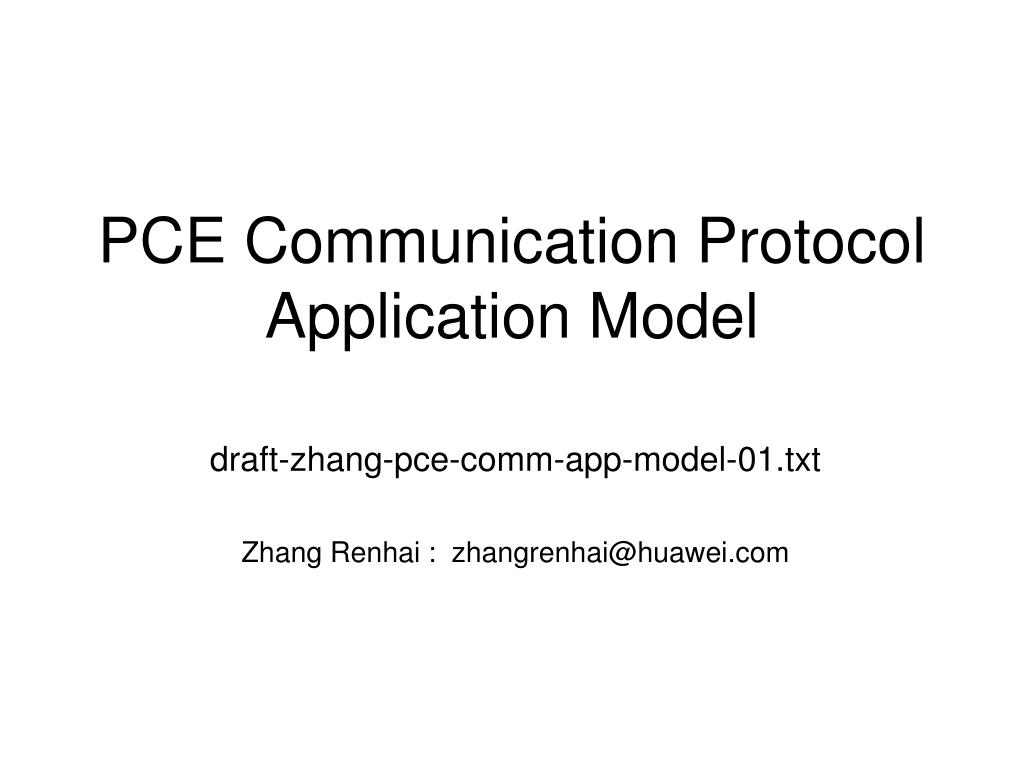 PCE Communication Protocol Application Model

draft-zhang-pce-comm-app-model-01.txt

Zhang Renhai : zhangrenhai@huawei.com